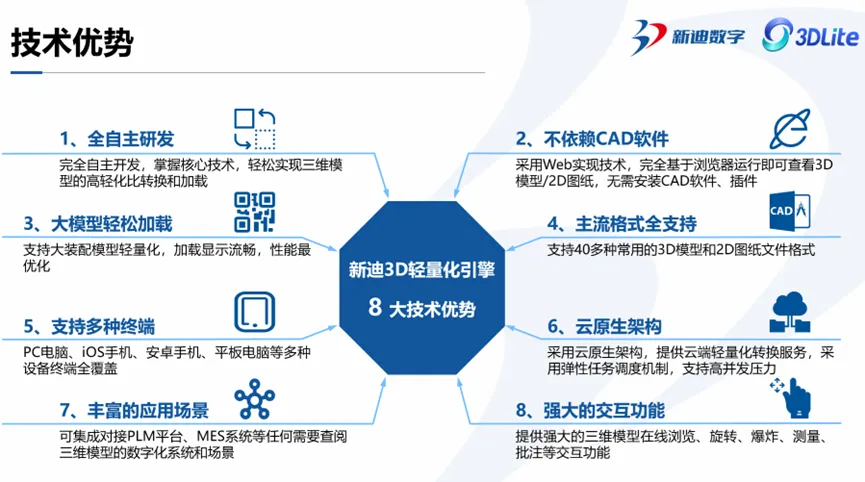 技术优势

新迪数字 3DLite

1、全自主研发
完全自主开发，掌握核心技术，轻松实现三维模型的高轻化比转换和加载

3、大模型轻松加载
支持大装配模型轻量化，加载显示流畅，性能最优化

5、支持多种终端
PC电脑、iOS手机、安卓手机、平板电脑等多种设备终端全覆盖

7、丰富的应用场景
可集成对接PLM平台、MES系统等任何需要查阅三维模型的数字化系统和场景

新迪3D轻量化引擎
8 大技术优势

2、不依赖CAD软件
采用Web实现技术，完全基于浏览器运行即可查看3D模型/2D图纸，无需安装CAD软件、插件

CAD

4、主流格式全支持
支持40多种常用的3D模型和2D图纸文件格式

6、云原生架构
采用云原生架构，提供云端轻量化转换服务，采用弹性任务调度机制，支持高并发压力

8、强大的交互功能
提供强大的三维模型在线浏览、旋转、爆炸、测量、批注等交互功能